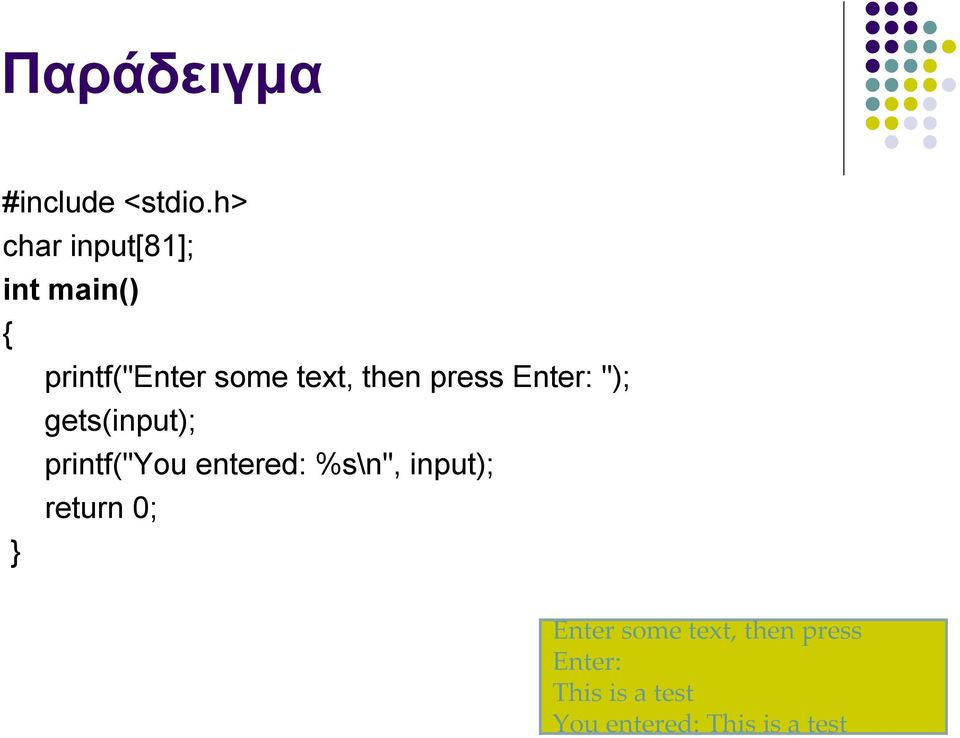 Παράδειγμα

#include <stdio.h>
char input[81];
int main()
{
printf("Enter some text, then press Enter: ");
gets(input);
printf("You entered: %s\n", input);
return 0;
}

Enter some text, then press Enter:
This is a test
You entered: This is a test